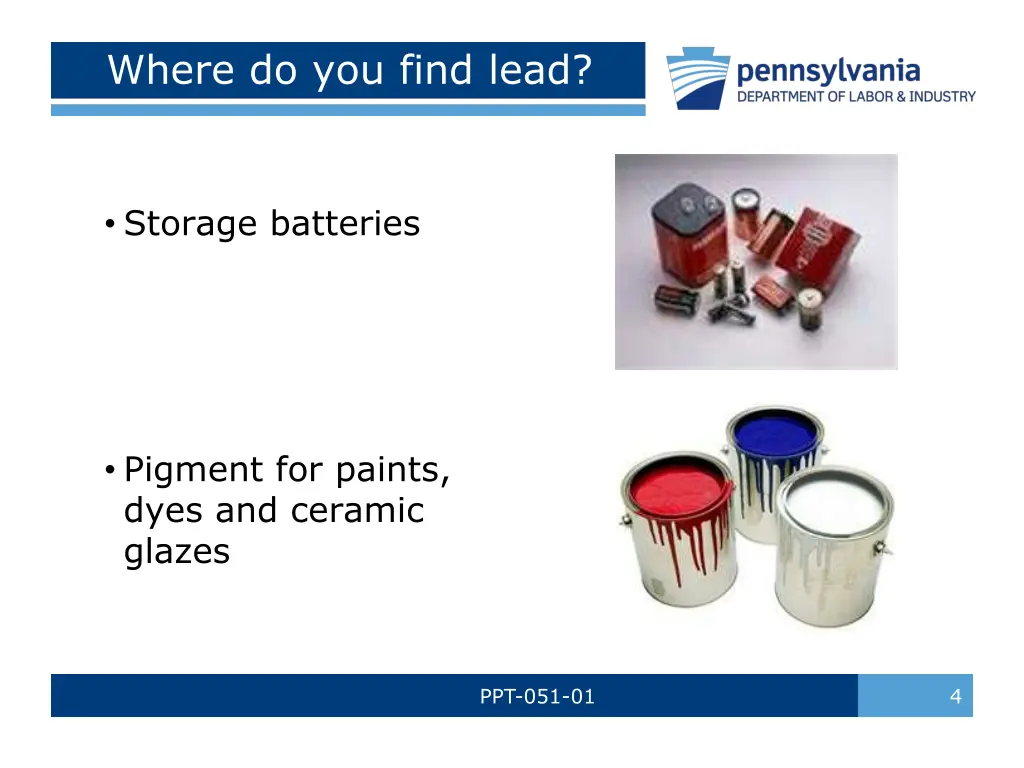 Where do you find lead?

pennsylvania
DEPARTMENT OF LABOR & INDUSTRY

• Storage batteries

• Pigment for paints, dyes and ceramic glazes

PPT-051-01

4